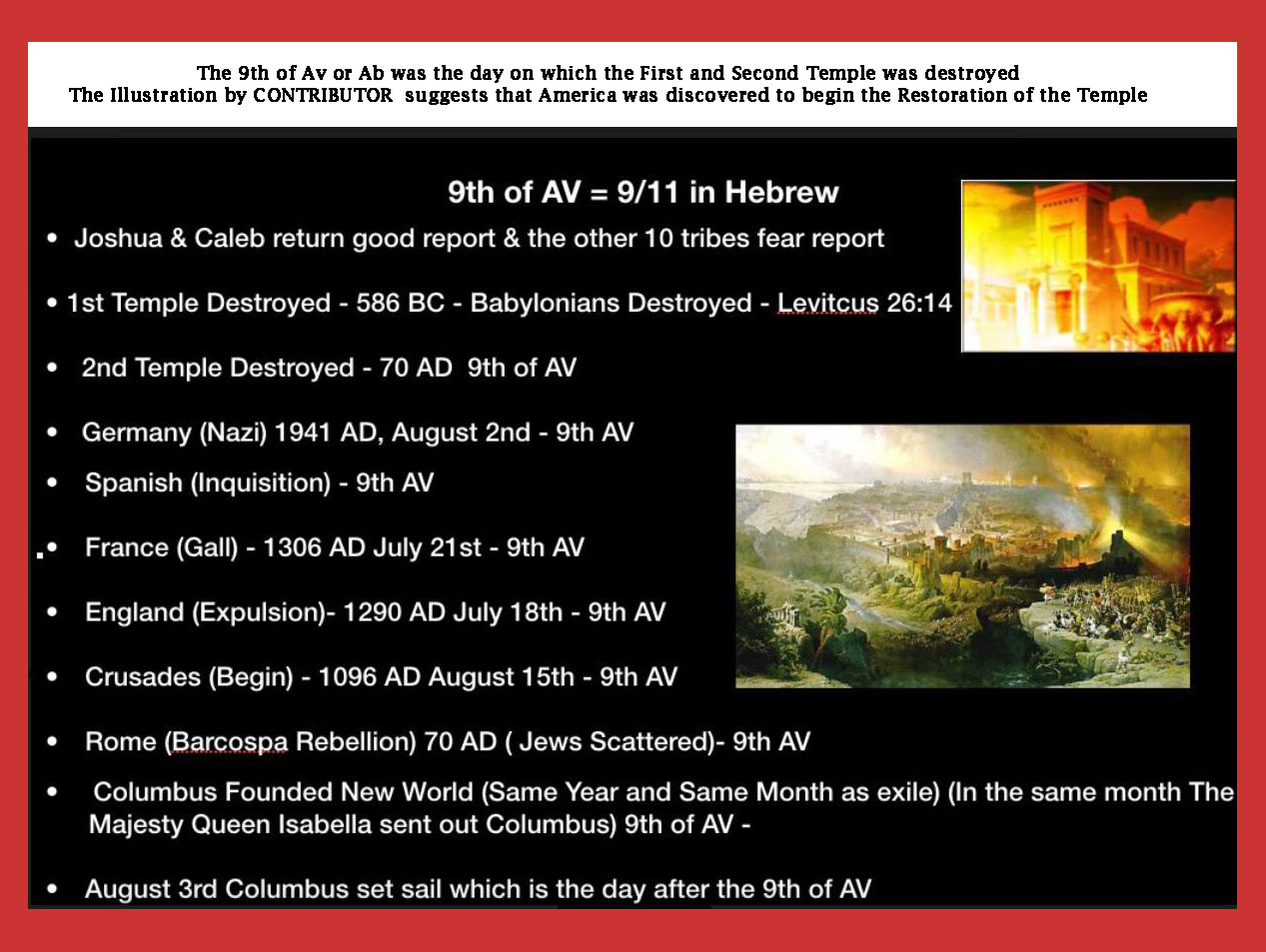 The 9th of Av or Ab was the day on which the First and Second Temple was destroyed
The Illustration by CONTRIBUTOR suggests that America was discovered to begin the Restoration of the Temple

9th of AV = 9/11 in Hebrew

• Joshua & Caleb return good report & the other 10 tribes fear report

• 1st Temple Destroyed - 586 BC - Babylonians Destroyed - Levitcus 26:14

• 2nd Temple Destroyed - 70 AD 9th of AV

• Germany (Nazi) 1941 AD, August 2nd - 9th AV

• Spanish (Inquisition) - 9th AV

• France (Gall) - 1306 AD July 21st - 9th AV

• England (Expulsion)- 1290 AD July 18th - 9th AV

• Crusades (Begin) - 1096 AD August 15th - 9th AV

• Rome (Barcospa Rebellion) 70 AD ( Jews Scattered)- 9th AV

• Columbus Founded New World (Same Year and Same Month as exile) (In the same month The Majesty Queen Isabella sent out Columbus) 9th of AV -

• August 3rd Columbus set sail which is the day after the 9th of AV